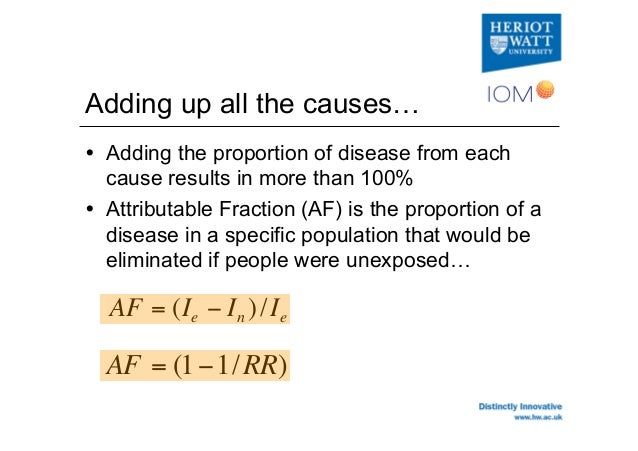 HERIOT WATT UNIVERSITY

IOM

Adding up all the causes…

• Adding the proportion of disease from each cause results in more than 100%
• Attributable Fraction (AF) is the proportion of a disease in a specific population that would be eliminated if people were unexposed…

$AF = (I_e - I_n)/I_e$

$AF = (1 - 1/RR)$

Distinctly Innovative
www.hw.ac.uk